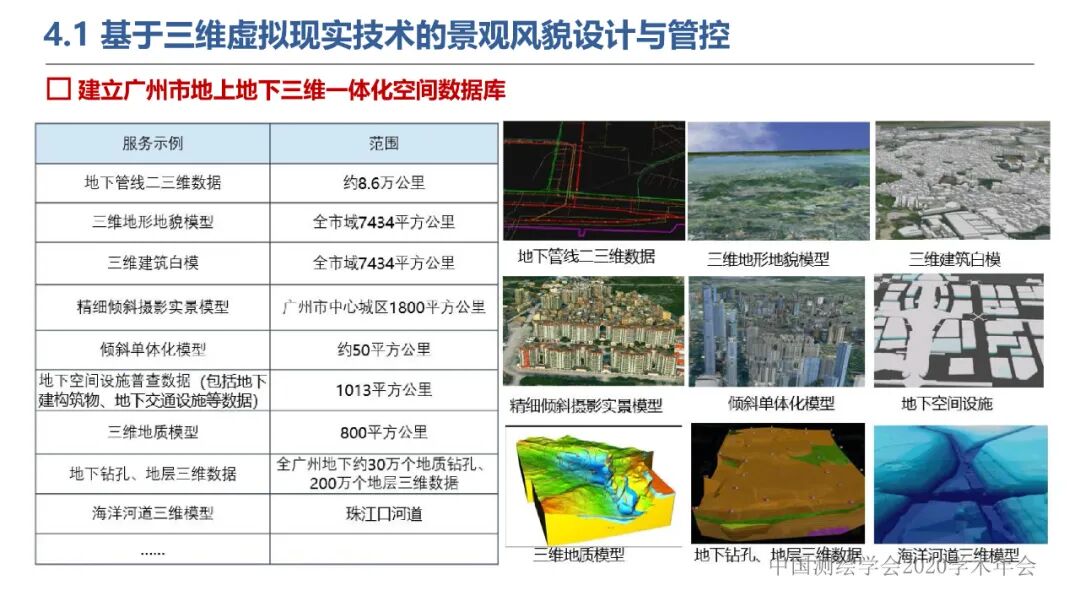 4.1 基于三维虚拟现实技术的景观风貌设计与管控

☐ 建立广州市地上地下三维一体化空间数据库

| 服务示例 | 范围 |
|---|---|
| 地下管线二三维数据 | 约8.6万公里 |
| 三维地形地貌模型 | 全市域7434平方公里 |
| 三维建筑白模 | 全市域7434平方公里 |
| 精细倾斜摄影实景模型 | 广州市中心城区1800平方公里 |
| 倾斜单体化模型 | 约50平方公里 |
| 地下空间设施普查数据（包括地下建构筑物、地下交通设施等数据） | 1013平方公里 |
| 三维地质模型 | 800平方公里 |
| 地下钻孔、地层三维数据 | 全广州地下约30万个地质钻孔、200万个地层三维数据 |
| 海洋河道三维模型 | 珠江口河道 |
| …… | |

地下管线二三维数据

三维地形地貌模型

三维建筑白模

精细倾斜摄影实景模型

倾斜单体化模型

地下空间设施

三维地质模型

地下钻孔、地层三维数据

海洋河道三维模型

中国测绘学会2020学术年会